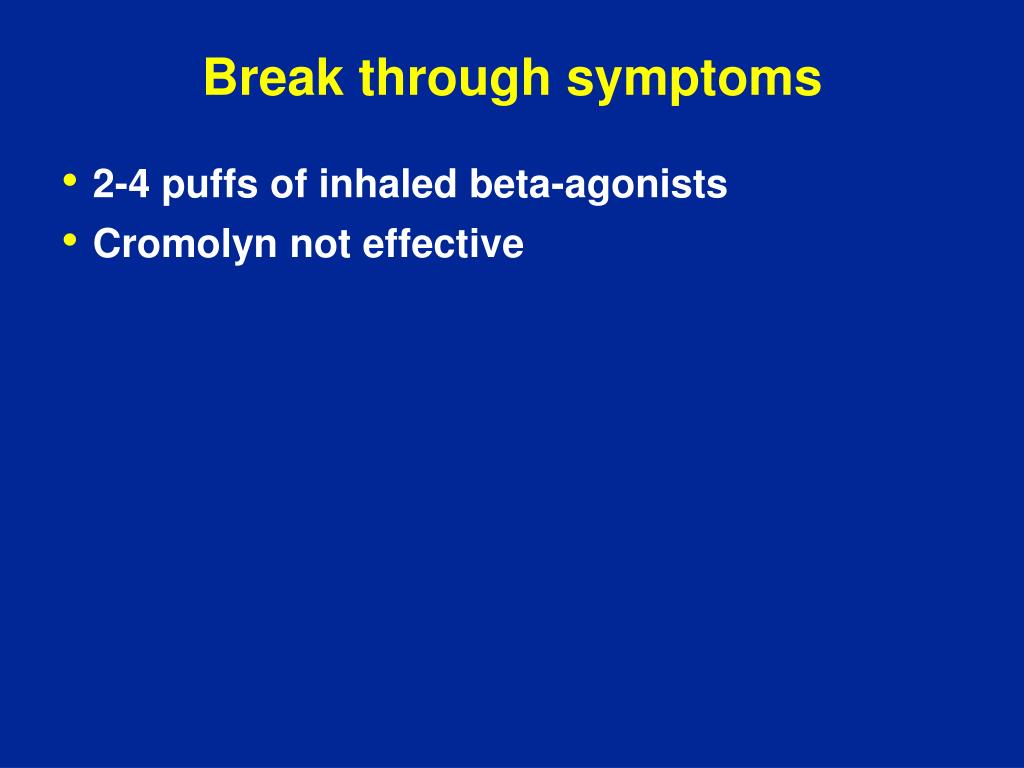 Break through symptoms

• 2-4 puffs of inhaled beta-agonists
• Cromolyn not effective